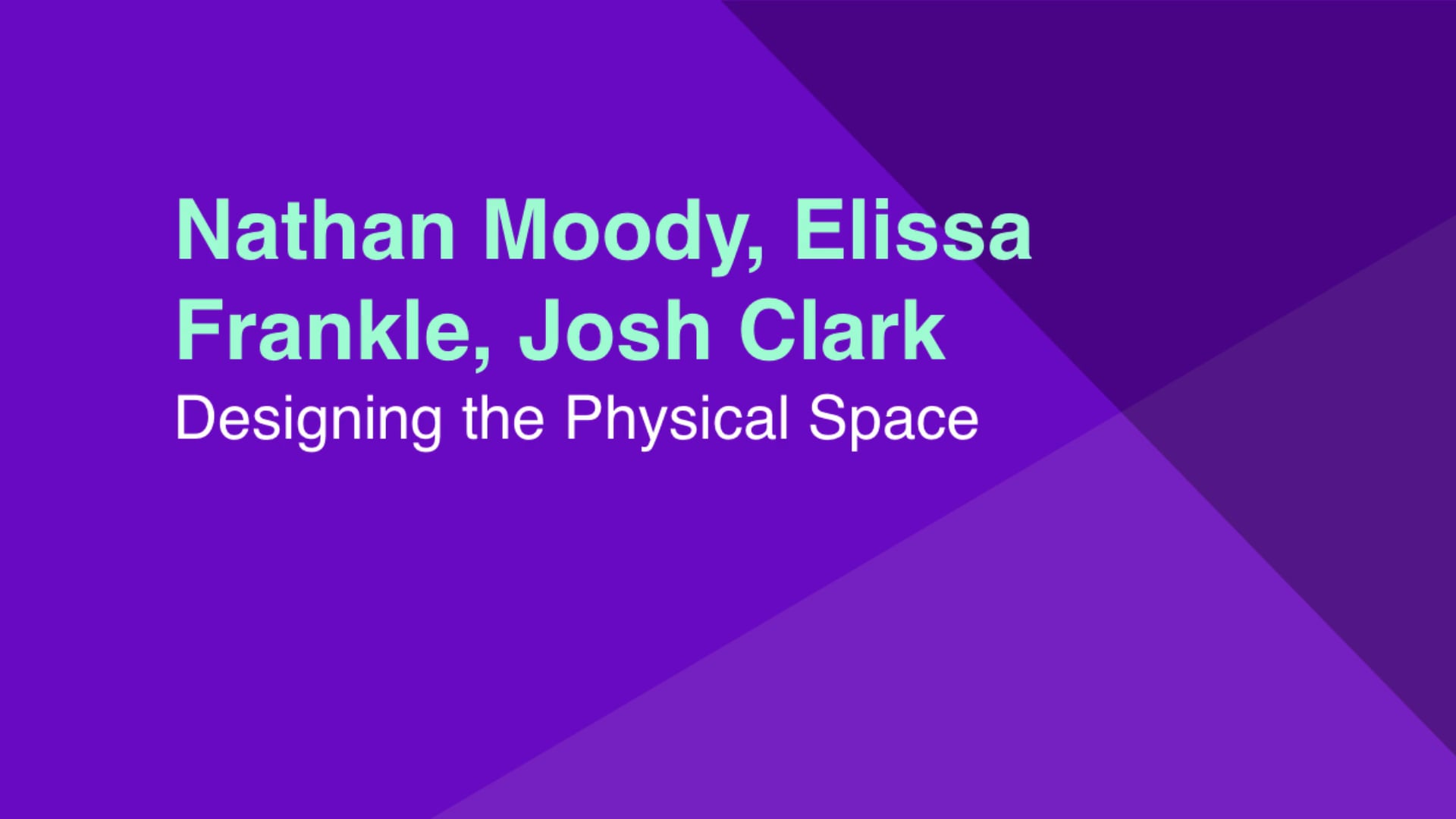 Nathan Moody, Elissa Frankle, Josh Clark

Designing the Physical Space